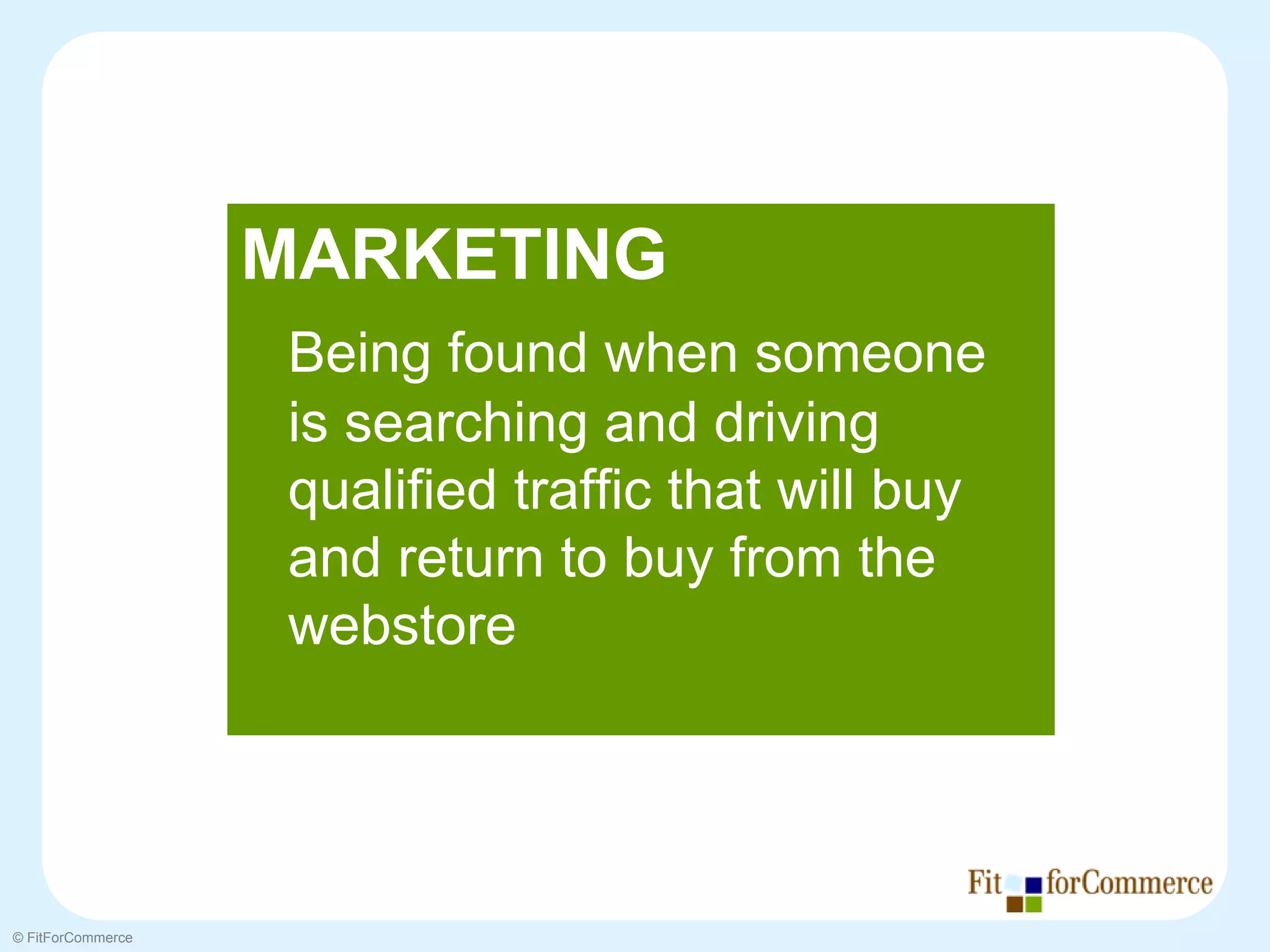 MARKETING

Being found when someone is searching and driving qualified traffic that will buy and return to buy from the webstore

Fit forCommerce

© FitForCommerce